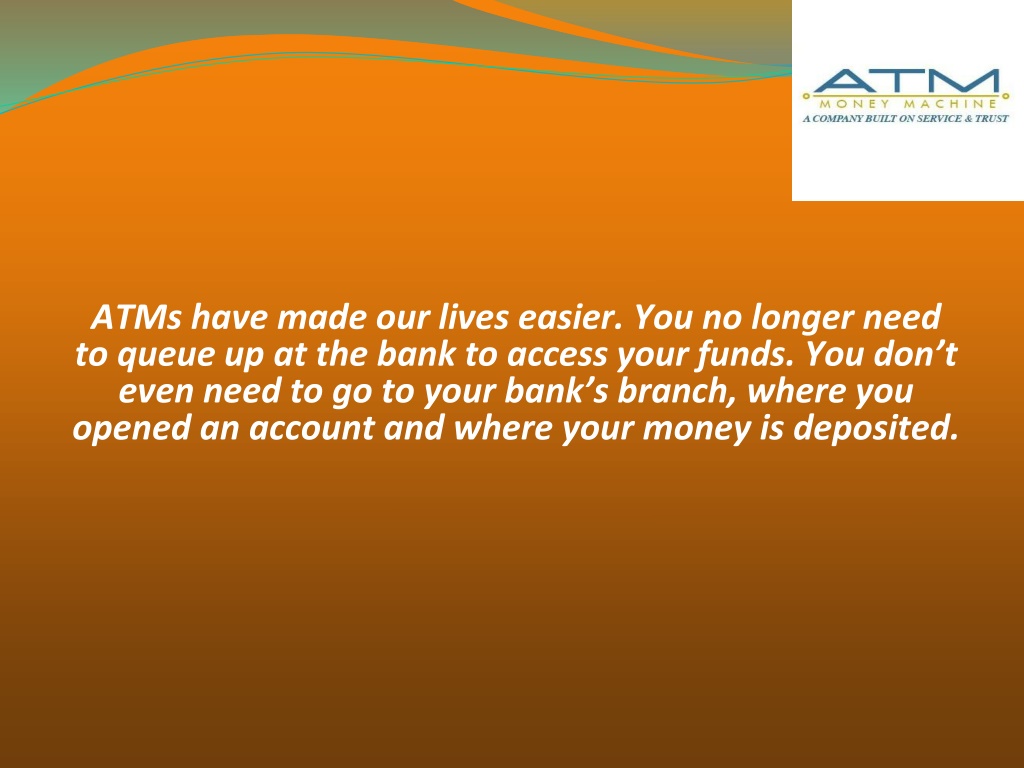 ATM
MONEY MACHINE
A COMPANY BUILT ON SERVICE & TRUST

ATMs have made our lives easier. You no longer need to queue up at the bank to access your funds. You don't even need to go to your bank's branch, where you opened an account and where your money is deposited.